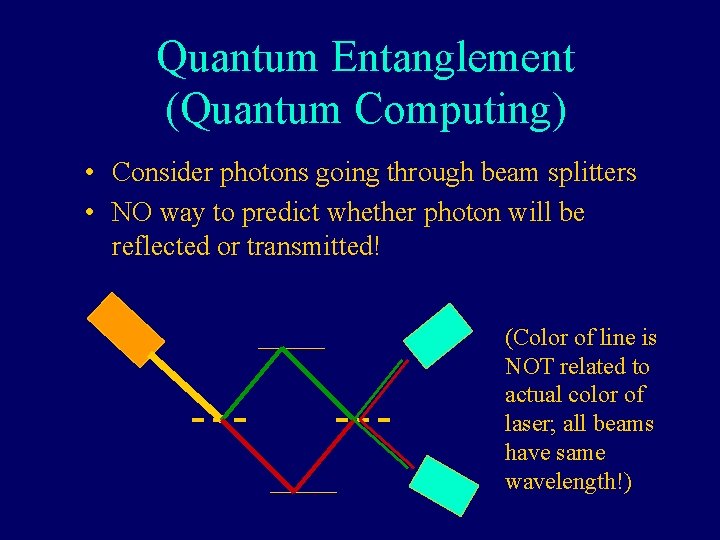 Quantum Entanglement
(Quantum Computing)

• Consider photons going through beam splitters
• NO way to predict whether photon will be reflected or transmitted!

(Color of line is NOT related to actual color of laser; all beams have same wavelength!)